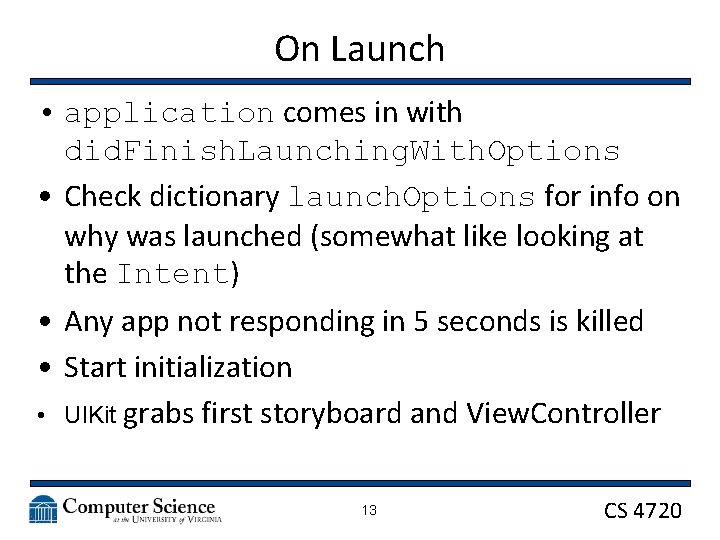 On Launch

• application comes in with didFinishLaunchingWithOptions
• Check dictionary launchOptions for info on why was launched (somewhat like looking at the Intent)
• Any app not responding in 5 seconds is killed
• Start initialization
• UIKit grabs first storyboard and ViewController

Computer Science at the University of Virginia

13

CS 4720